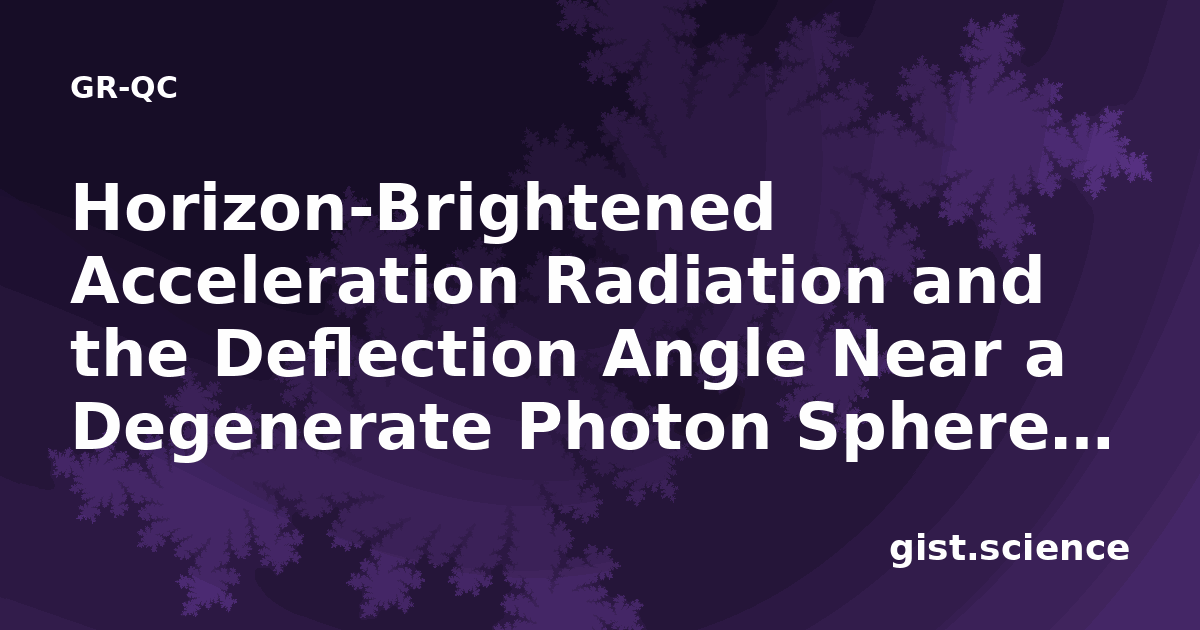 GR-QC

Horizon-Brightened Acceleration Radiation and the Deflection Angle Near a Degenerate Photon Sphere…

gist.science